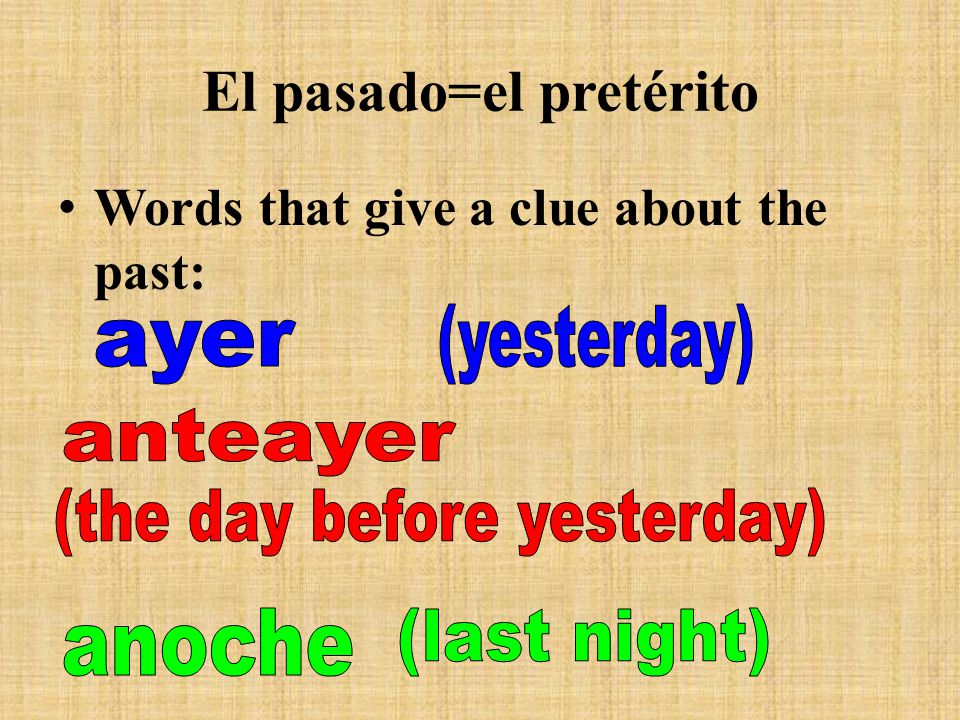 El pasado=el pretérito

• Words that give a clue about the past:

ayer (yesterday)

anteayer (the day before yesterday)

anoche (last night)